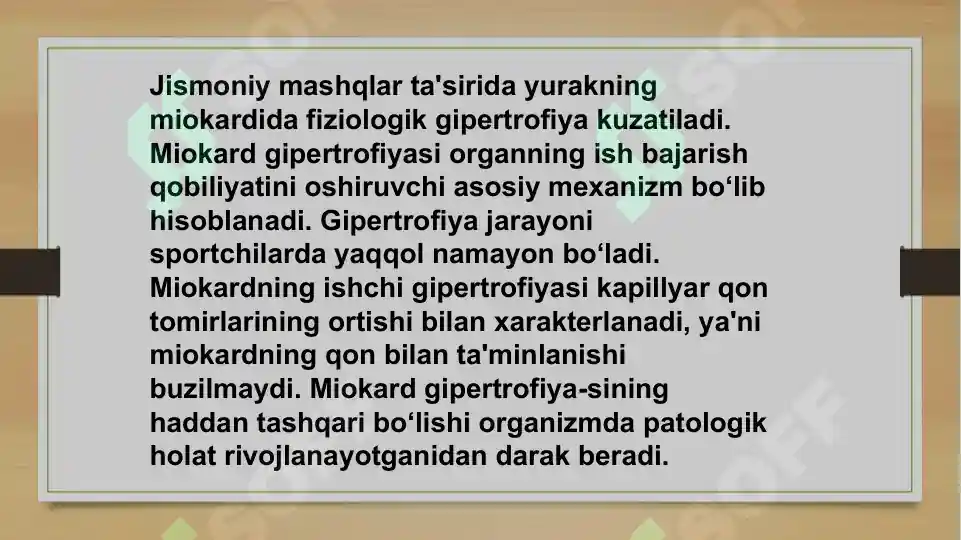 Jismoniy mashqlar ta'sirida yurakning miokardida fiziologik gipertrofiya kuzatiladi. Miokard gipertrofiyasi organning ish bajarish qobiliyatini oshiruvchi asosiy mexanizm bo‘lib hisoblanadi. Gipertrofiya jarayoni sportchilarda yaqqol namayon bo‘ladi. Miokardning ishchi gipertrofiyasi kapillyar qon tomirlarining ortishi bilan xarakterlanadi, ya'ni miokardning qon bilan ta'minlanishi buzilmaydi. Miokard gipertrofiya-sining haddan tashqari bo‘lishi organizmda patologik holat rivojlanayotganidan darak beradi.